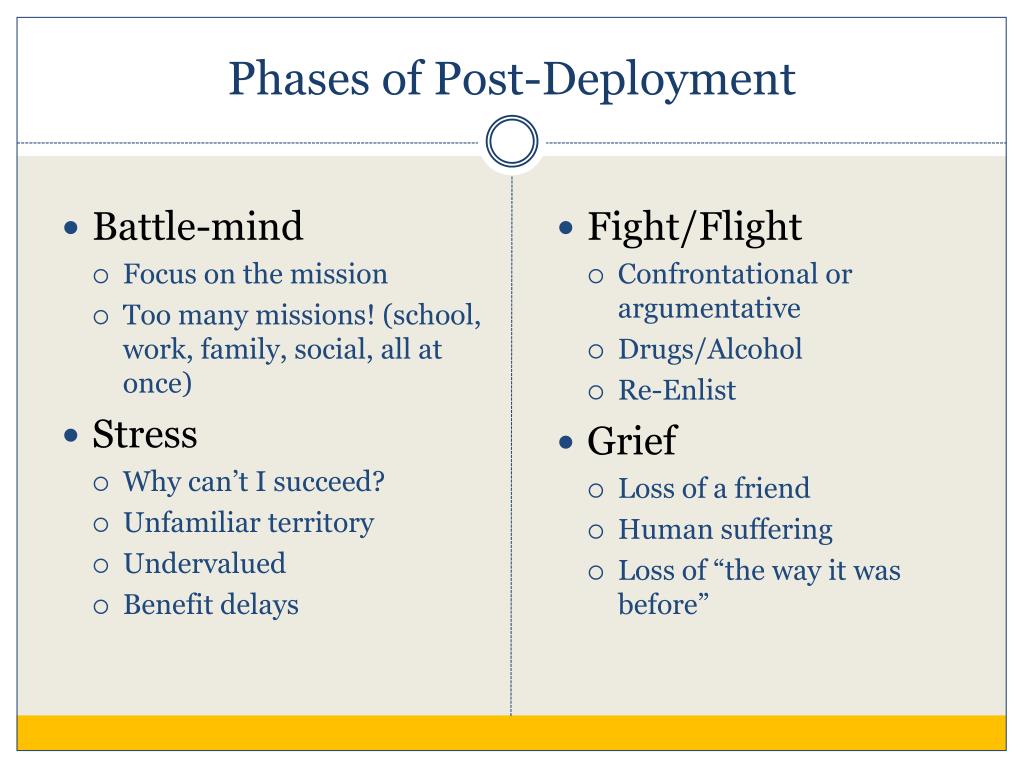 Phases of Post-Deployment

- Battle-mind
  - Focus on the mission
  - Too many missions! (school, work, family, social, all at once)
- Stress
  - Why can’t I succeed?
  - Unfamiliar territory
  - Undervalued
  - Benefit delays

- Fight/Flight
  - Confrontational or argumentative
  - Drugs/Alcohol
  - Re-Enlist
- Grief
  - Loss of a friend
  - Human suffering
  - Loss of “the way it was before”